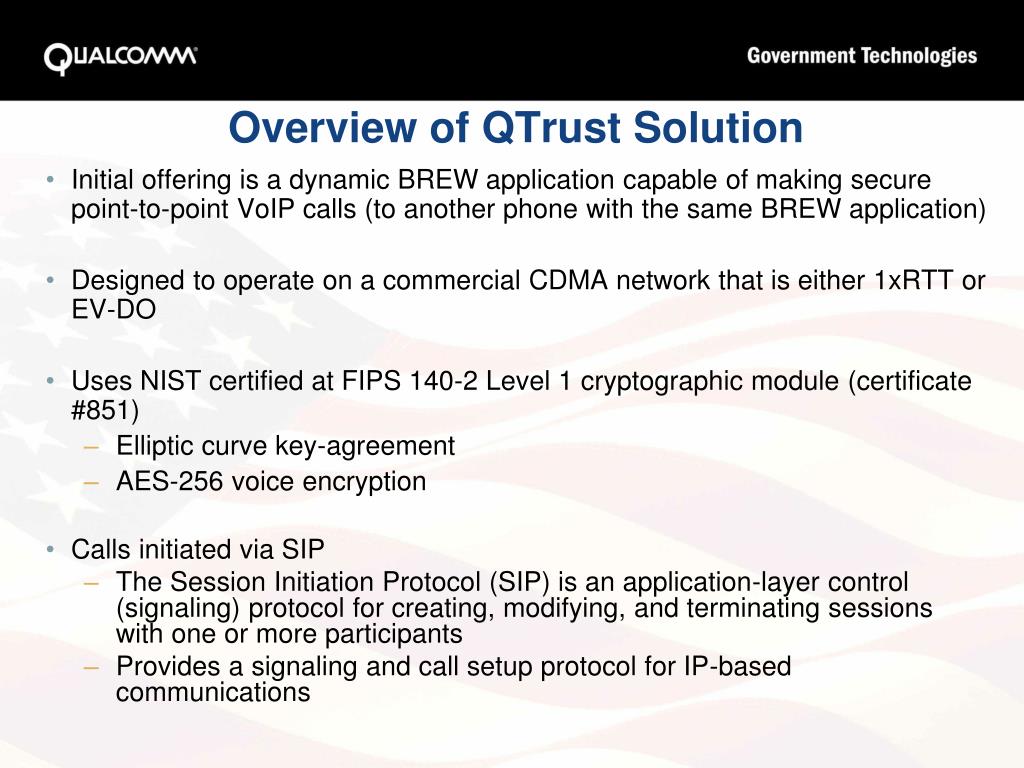 QUALCOMM

Government Technologies

Overview of QTrust Solution

• Initial offering is a dynamic BREW application capable of making secure point-to-point VoIP calls (to another phone with the same BREW application)

• Designed to operate on a commercial CDMA network that is either 1xRTT or EV-DO

• Uses NIST certified at FIPS 140-2 Level 1 cryptographic module (certificate #851)
– Elliptic curve key-agreement
– AES-256 voice encryption

• Calls initiated via SIP
– The Session Initiation Protocol (SIP) is an application-layer control (signaling) protocol for creating, modifying, and terminating sessions with one or more participants
– Provides a signaling and call setup protocol for IP-based communications